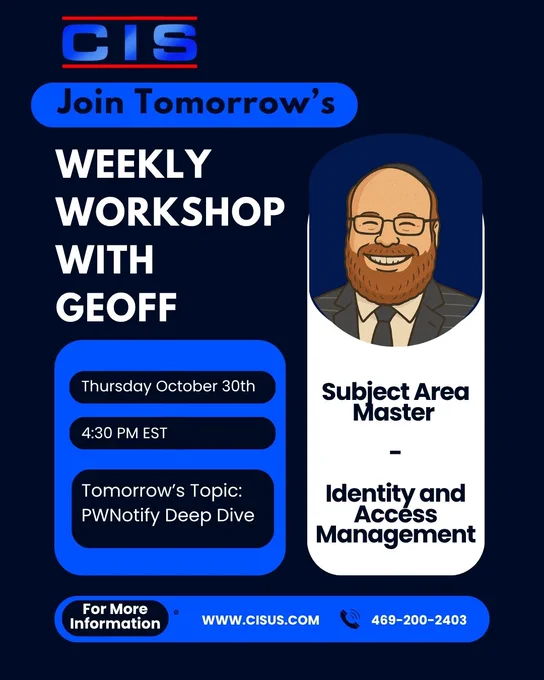 CIS

Join Tomorrow's

WEEKLY WORKSHOP WITH GEOFF

Thursday October 30th

4:30 PM EST

Tomorrow's Topic: PWNotify Deep Dive

Subject Area Master

-

Identity and Access Management

For More Information

WWW.CISUS.COM

469-200-2403